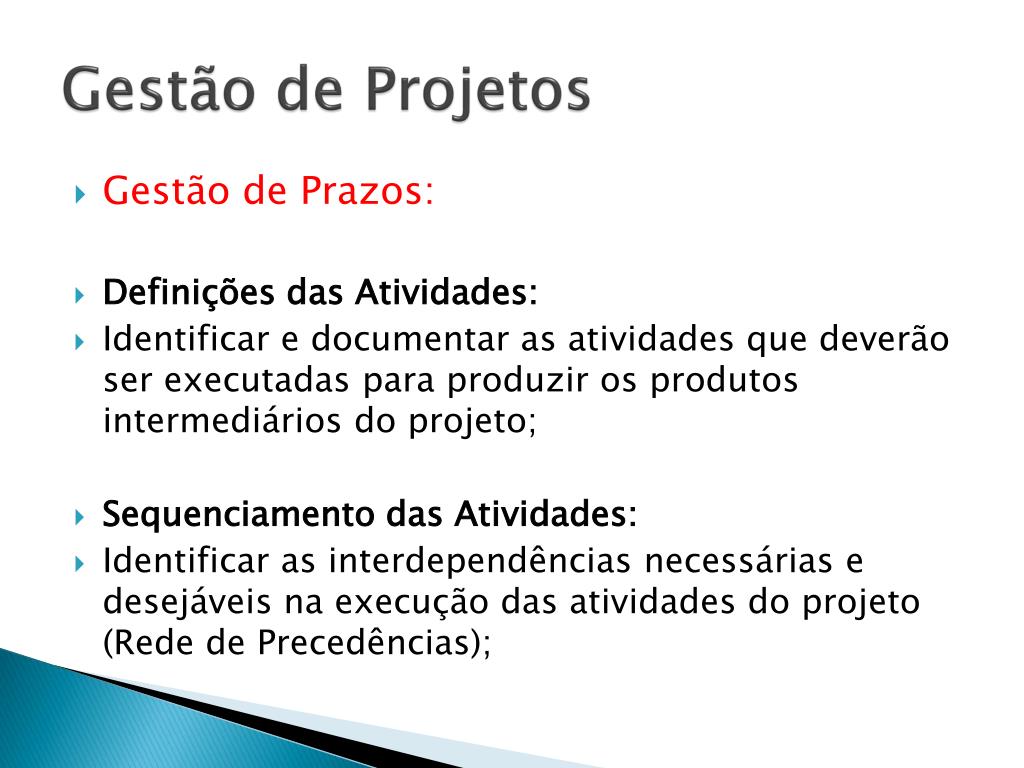 Gestão de Projetos

Gestão de Prazos:

Definições das Atividades:

Identificar e documentar as atividades que deverão ser executadas para produzir os produtos intermediários do projeto;

Sequenciamento das Atividades:

Identificar as interdependências necessárias e desejáveis na execução das atividades do projeto (Rede de Precedências);